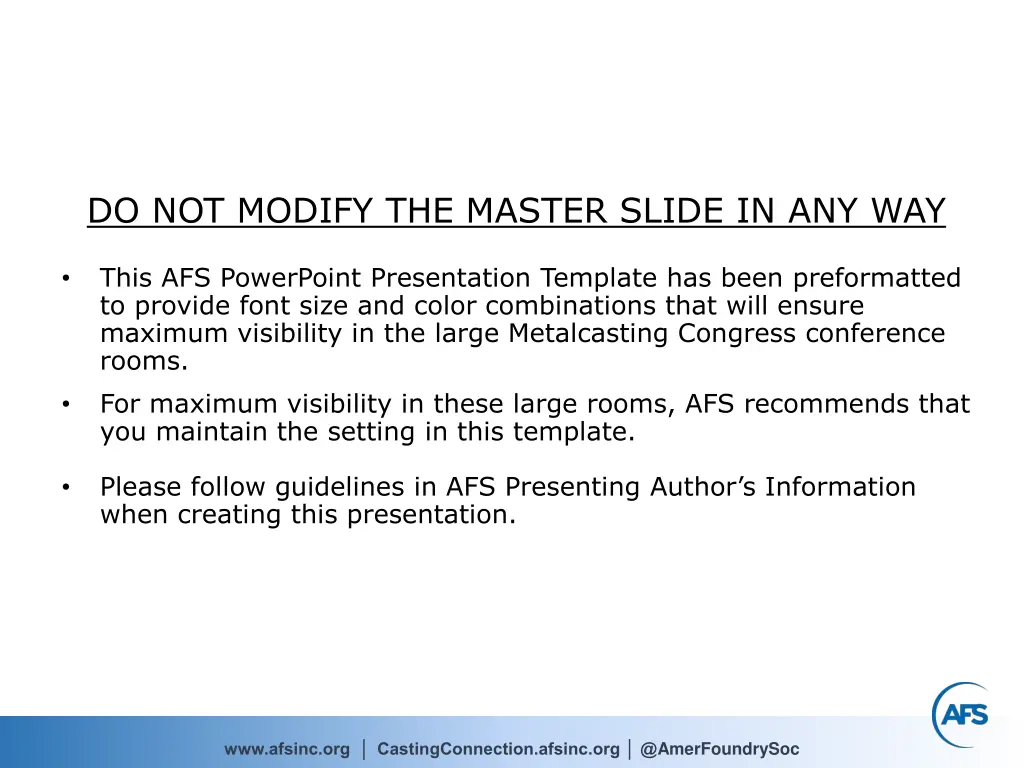 DO NOT MODIFY THE MASTER SLIDE IN ANY WAY

• This AFS PowerPoint Presentation Template has been preformatted to provide font size and color combinations that will ensure maximum visibility in the large Metalcasting Congress conference rooms.

• For maximum visibility in these large rooms, AFS recommends that you maintain the setting in this template.

• Please follow guidelines in AFS Presenting Author's Information when creating this presentation.

AFS

www.afsinc.org | CastingConnection.afsinc.org | @AmerFoundrySoc